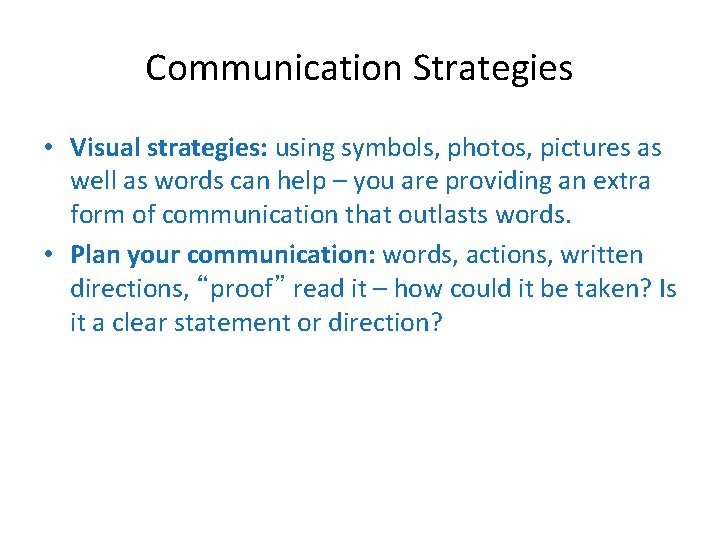 Communication Strategies

• Visual strategies: using symbols, photos, pictures as well as words can help – you are providing an extra form of communication that outlasts words.

• Plan your communication: words, actions, written directions, “proof” read it – how could it be taken? Is it a clear statement or direction?